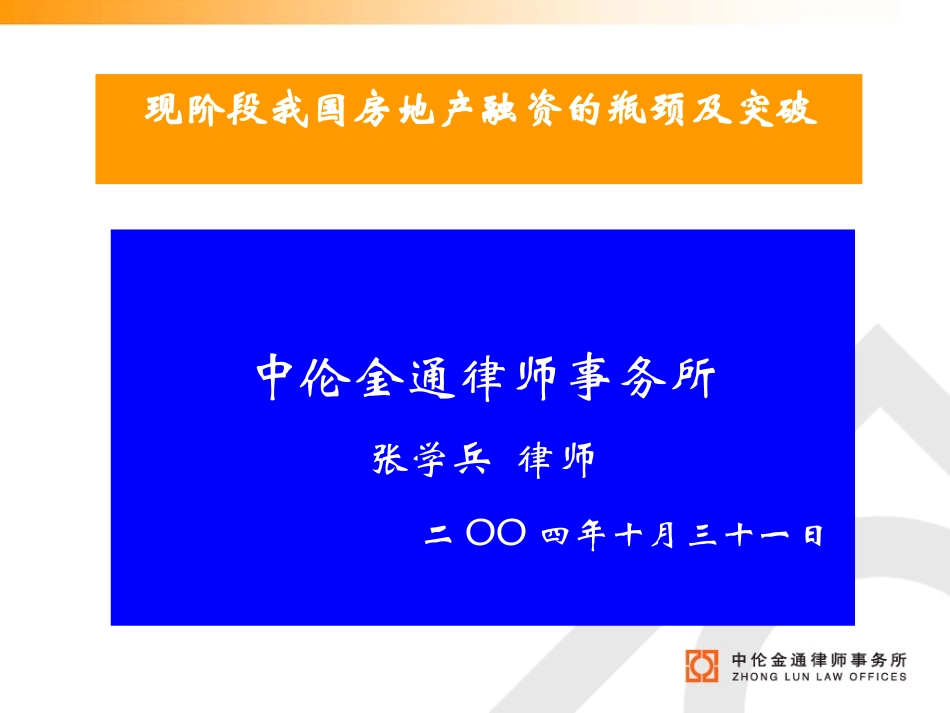 现阶段我国房地产融资的瓶颈及突破

中伦金通律师事务所

张学兵 律师

二〇〇四年十月三十一日

中伦金通律师事务所
ZHONG LUN LAW OFFICES